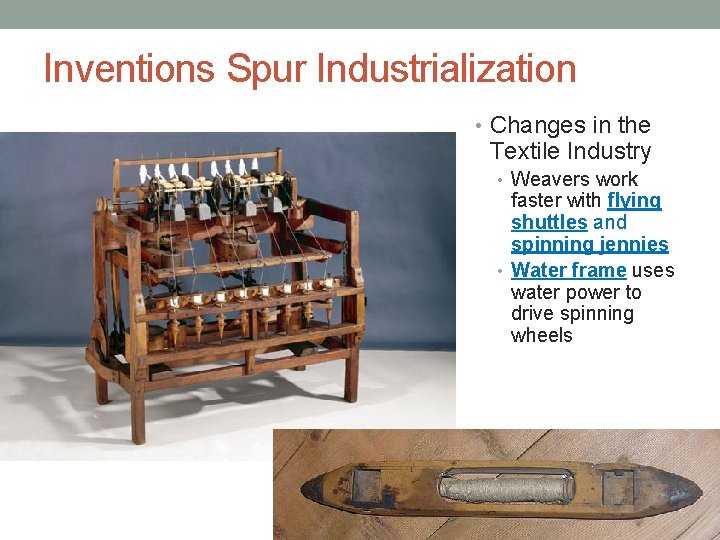 Inventions Spur Industrialization

• Changes in the Textile Industry
  • Weavers work faster with flying shuttles and spinning jennies
  • Water frame uses water power to drive spinning wheels